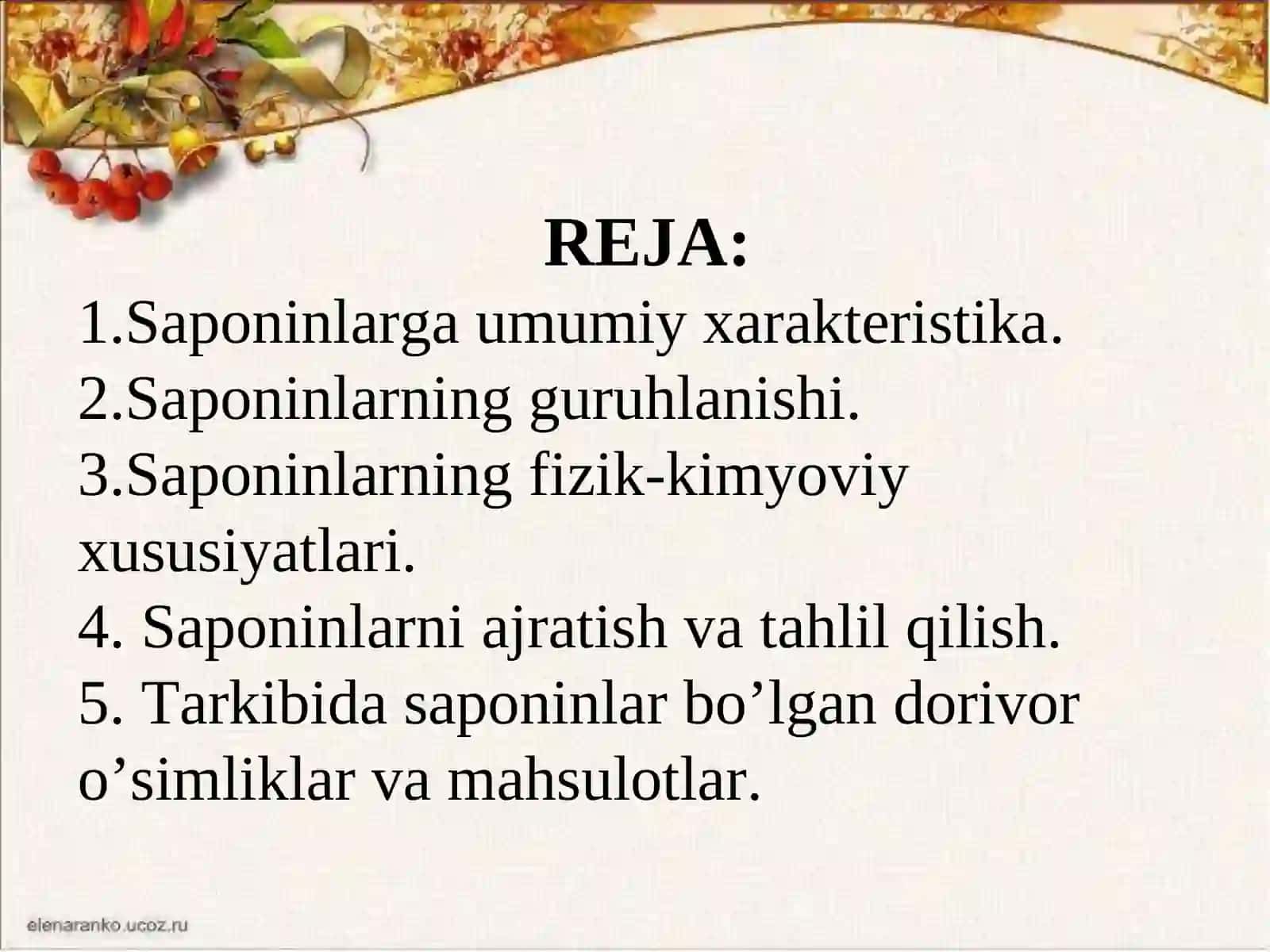 REJA:

1.Saponinlarga umumiy xarakteristika.
2.Saponinlarning guruhlanishi.
3.Saponinlarning fizik-kimyoviy xususiyatlari.
4. Saponinlarni ajratish va tahlil qilish.
5. Tarkibida saponinlar bo'lgan dorivor o'simliklar va mahsulotlar.

elenaranko.ucoz.ru